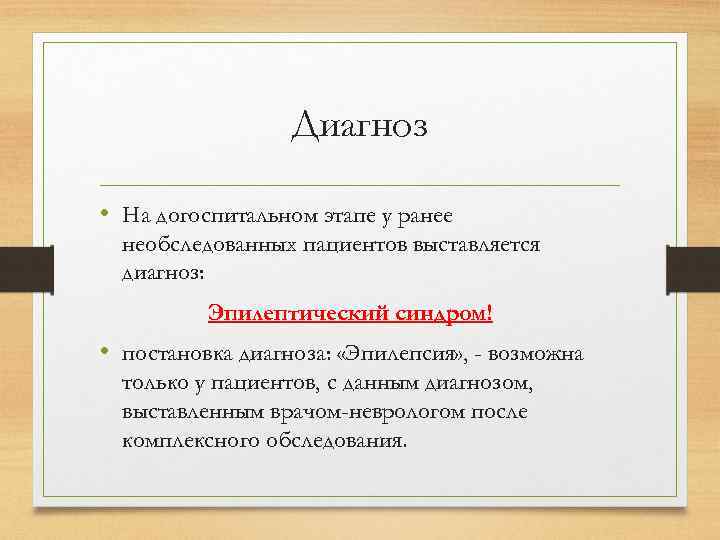 Диагноз

• На догоспитальном этапе у ранее необследованных пациентов выставляется диагноз:

Эпилептический синдром!

• постановка диагноза: «Эпилепсия», - возможна только у пациентов, с данным диагнозом, выставленным врачом-неврологом после комплексного обследования.